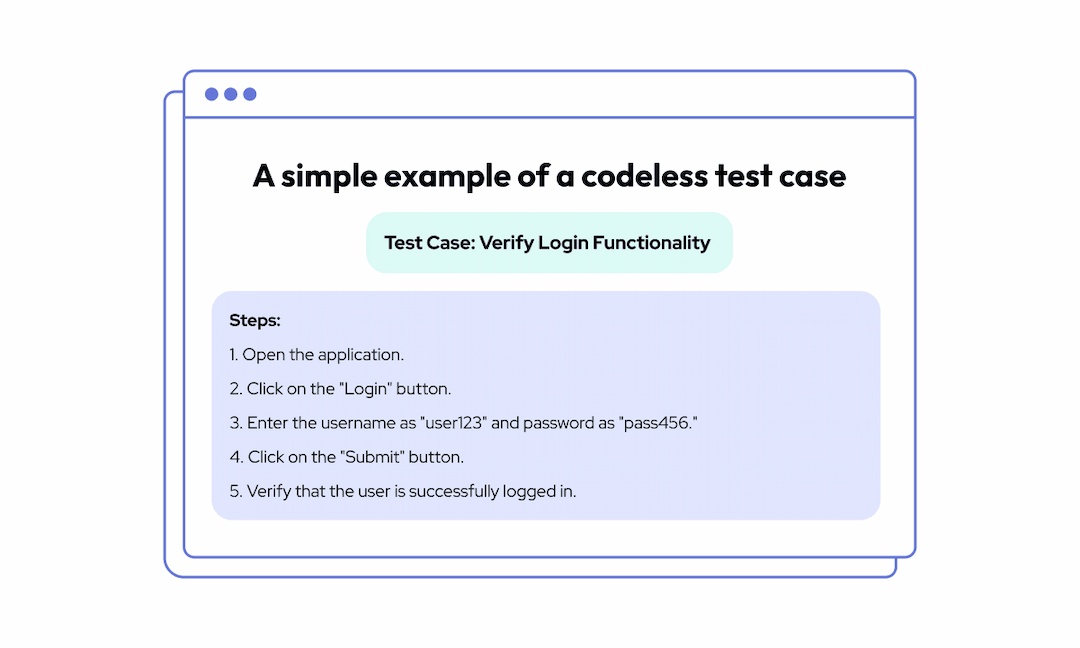 A simple example of a codeless test case

Test Case: Verify Login Functionality

Steps:

1. Open the application.

2. Click on the "Login" button.

3. Enter the username as "user123" and password as "pass456."

4. Click on the "Submit" button.

5. Verify that the user is successfully logged in.